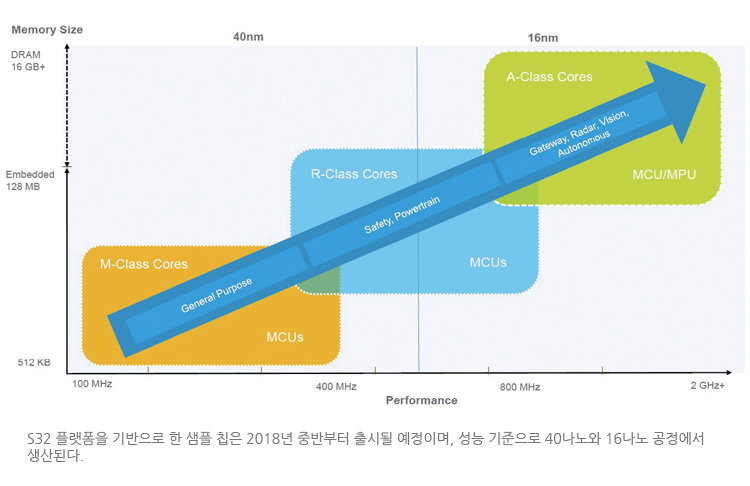 Memory Size

40nm

16nm

DRAM
16 GB+

Embedded
128 MB

512 KB

A-Class Cores

Gateway, Radar, Vision, Autonomous

MCU/MPU

R-Class Cores

Safety, Powertrain

MCUs

M-Class Cores

General Purpose

MCUs

100 MHz

400 MHz

800 MHz

2 GHz+

Performance

S32 플랫폼을 기반으로 한 샘플 칩은 2018년 중반부터 출시될 예정이며, 성능 기준으로 40나노와 16나노 공정에서 생산된다.